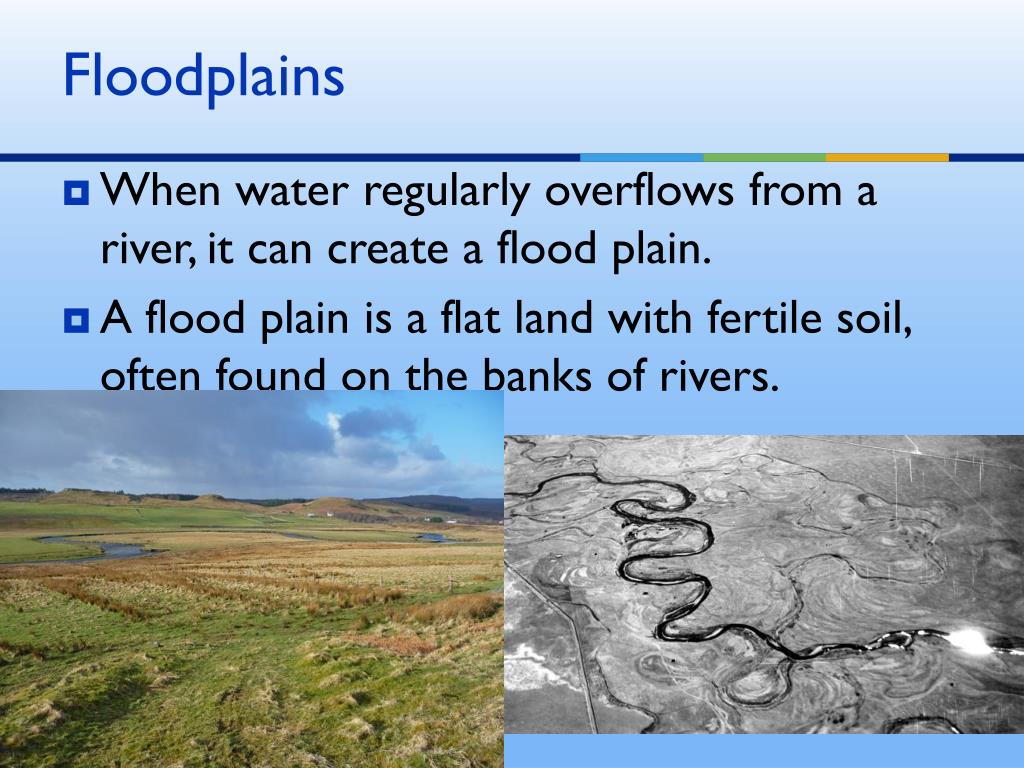 Floodplains

When water regularly overflows from a river, it can create a flood plain.

A flood plain is a flat land with fertile soil, often found on the banks of rivers.